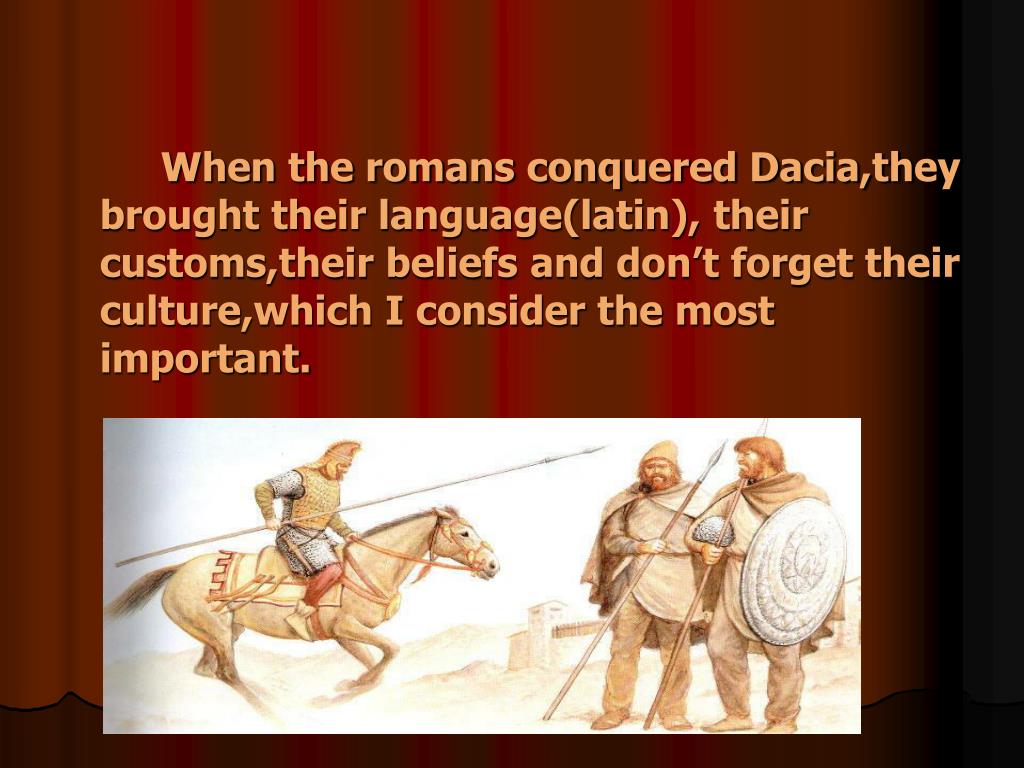 When the romans conquered Dacia,they brought their language(latin), their customs,their beliefs and don’t forget their culture,which I consider the most important.